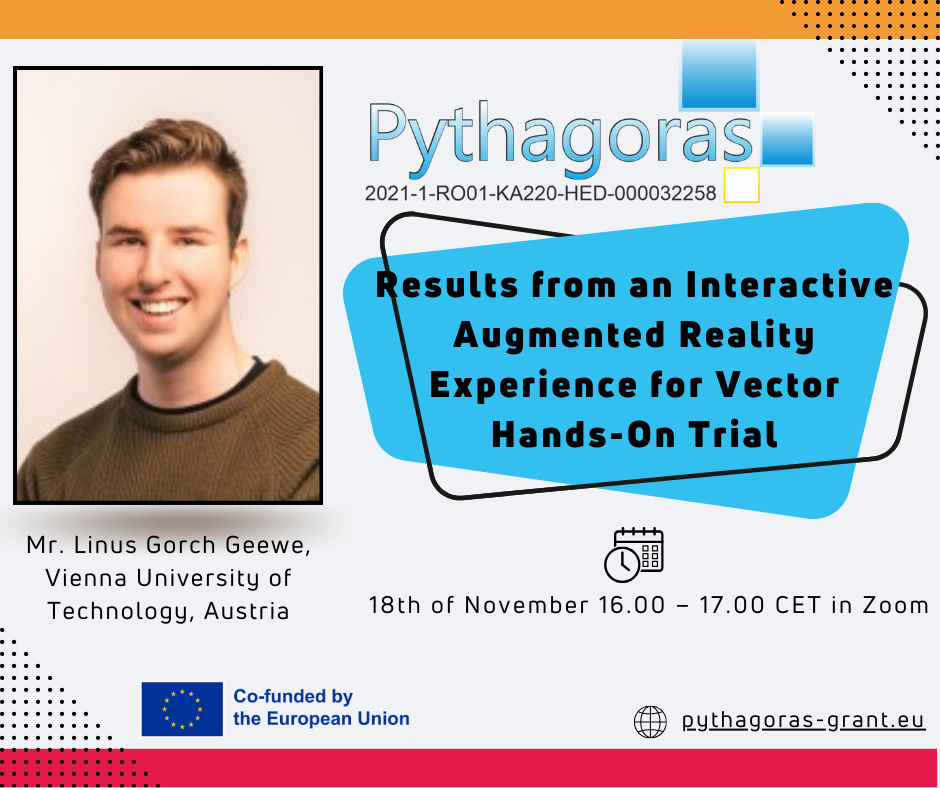 Pythagoras
2021-1-RO01-KA220-HED-000032258

Results from an Interactive Augmented Reality Experience for Vector Hands-On Trial

Mr. Linus Gorch Geewe, Vienna University of Technology, Austria

18th of November 16.00 – 17.00 CET in Zoom

Co-funded by the European Union

pythagoras-grant.eu